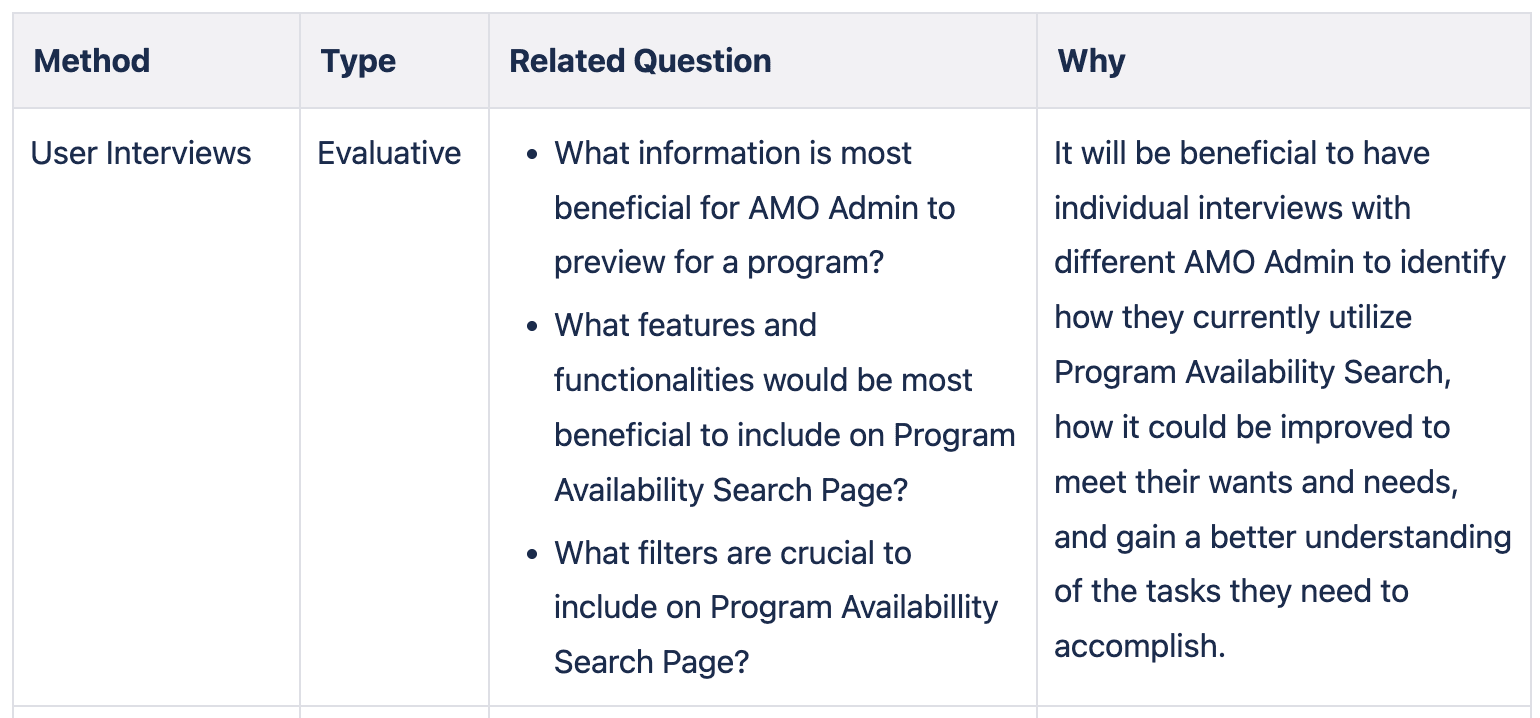 | Method | Type | Related Question | Why |
|---|---|---|---|
| User Interviews | Evaluative | • What information is most beneficial for AMO Admin to preview for a program? • What features and functionalities would be most beneficial to include on Program Availability Search Page? • What filters are crucial to include on Program Availabillity Search Page? | It will be beneficial to have individual interviews with different AMO Admin to identify how they currently utilize Program Availability Search, how it could be improved to meet their wants and needs, and gain a better understanding of the tasks they need to accomplish. |